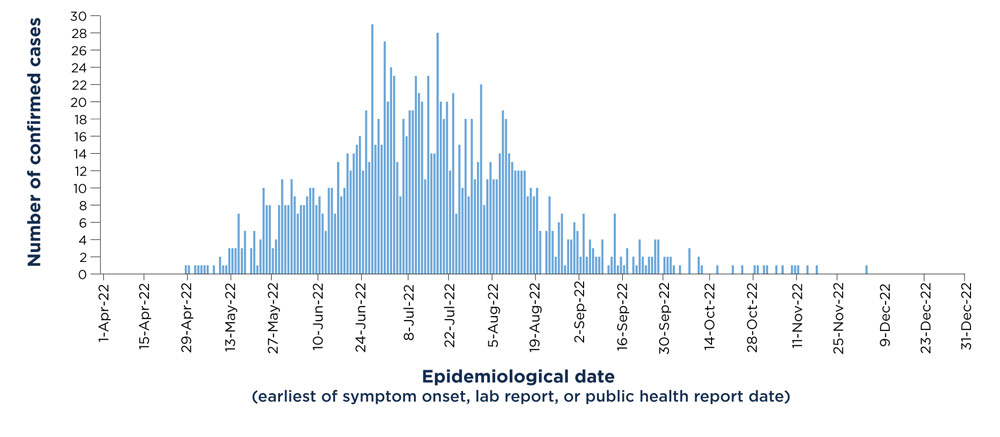 Number of confirmed cases

30
28
26
24
22
20
18
16
14
12
10
8
6
4
2
0

1-Apr-22
15-Apr-22
29-Apr-22
13-May-22
27-May-22
10-Jun-22
24-Jun-22
8-Jul-22
22-Jul-22
5-Aug-22
19-Aug-22
2-Sep-22
16-Sep-22
30-Sep-22
14-Oct-22
28-Oct-22
11-Nov-22
25-Nov-22
9-Dec-22
23-Dec-22
31-Dec-22

Epidemiological date
(earliest of symptom onset, lab report, or public health report date)